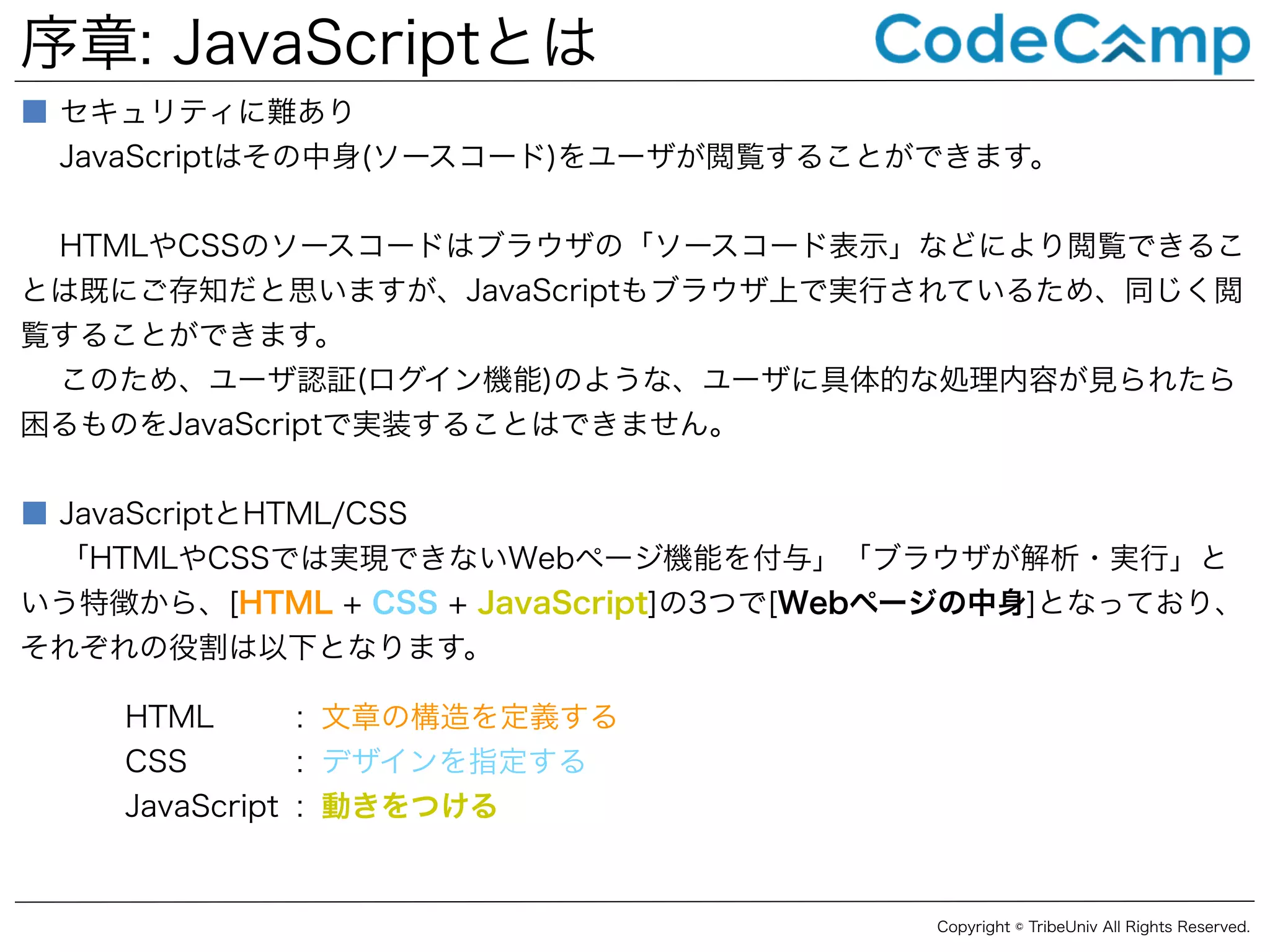 序章: JavaScriptとは

CodeCamp

■ セキュリティに難あり
JavaScriptはその中身(ソースコード)をユーザが閲覧することができます。

HTMLやCSSのソースコードはブラウザの「ソースコード表示」などにより閲覧できることは既にご存知だと思いますが、JavaScriptもブラウザ上で実行されているため、同じく閲覧することができます。
このため、ユーザ認証(ログイン機能)のような、ユーザに具体的な処理内容が見られたら困るものをJavaScriptで実装することはできません。

■ JavaScriptとHTML/CSS
「HTMLやCSSでは実現できないWebページ機能を付与」「ブラウザが解析・実行」という特徴から、[HTML + CSS + JavaScript]の3つで[Webページの中身]となっており、それぞれの役割は以下となります。

HTML ： 文章の構造を定義する
CSS ： デザインを指定する
JavaScript ： 動きをつける

Copyright © TribeUniv All Rights Reserved.